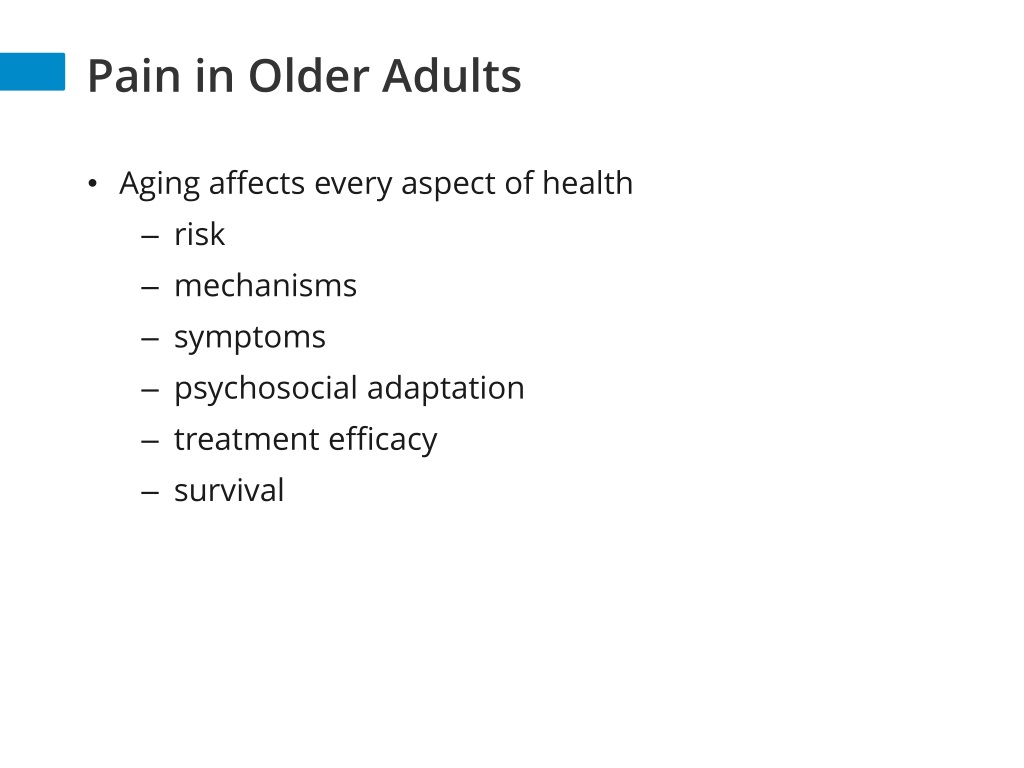 Pain in Older Adults

• Aging affects every aspect of health
  – risk
  – mechanisms
  – symptoms
  – psychosocial adaptation
  – treatment efficacy
  – survival